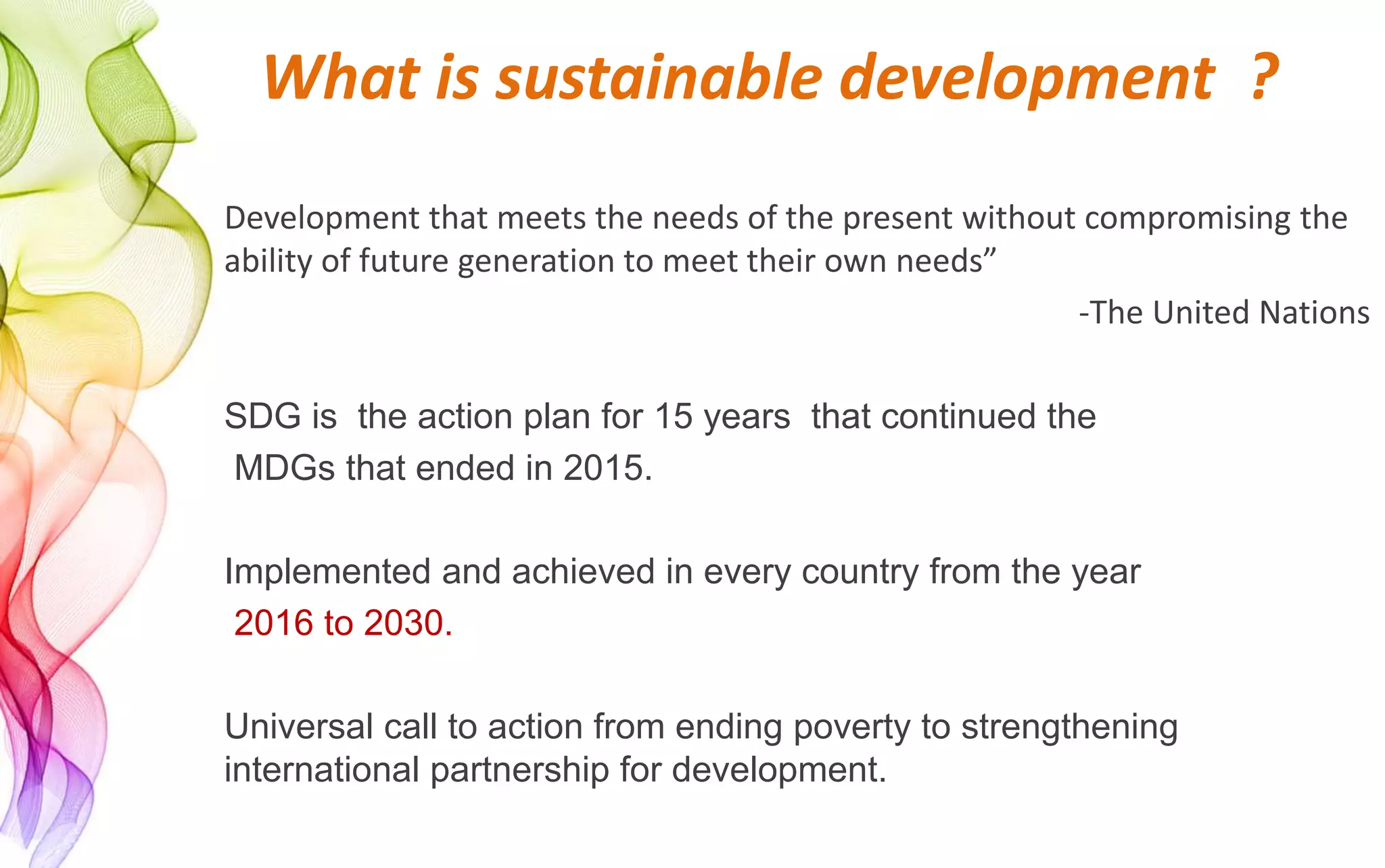 What is sustainable development ?

Development that meets the needs of the present without compromising the ability of future generation to meet their own needs”

-The United Nations

SDG is the action plan for 15 years that continued the MDGs that ended in 2015.

Implemented and achieved in every country from the year 2016 to 2030.

Universal call to action from ending poverty to strengthening international partnership for development.